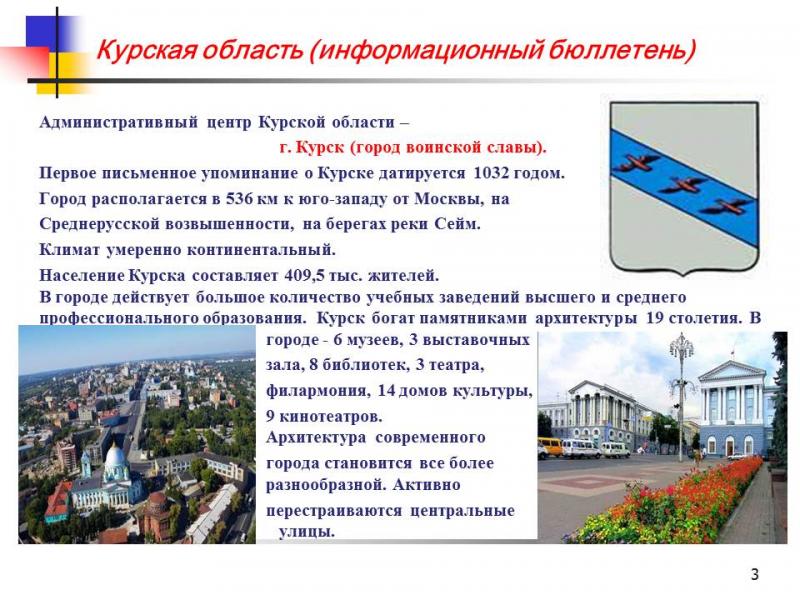 Курская область (информационный бюллетень)

Административный центр Курской области –

г. Курск (город воинской славы).

Первое письменное упоминание о Курске датируется 1032 годом.

Город располагается в 536 км к юго-западу от Москвы, на Среднерусской возвышенности, на берегах реки Сейм.

Климат умеренно континентальный.

Население Курска составляет 409,5 тыс. жителей.

В городе действует большое количество учебных заведений высшего и среднего профессионального образования. Курск богат памятниками архитектуры 19 столетия. В городе - 6 музеев, 3 выставочных зала, 8 библиотек, 3 театра, филармония, 14 домов культуры, 9 кинотеатров.

Архитектура современного города становится все более разнообразной. Активно перестраиваются центральные улицы.

3